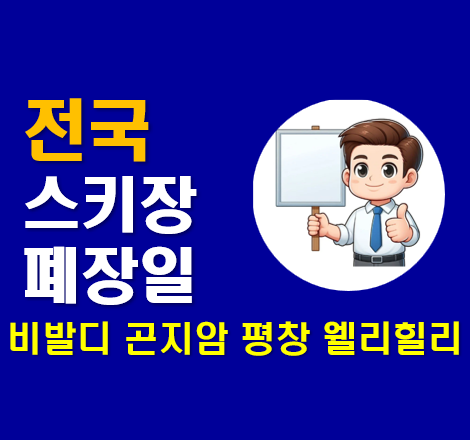 전국
스키장
폐장일
비발디 곤지암 평창 웰리힐리